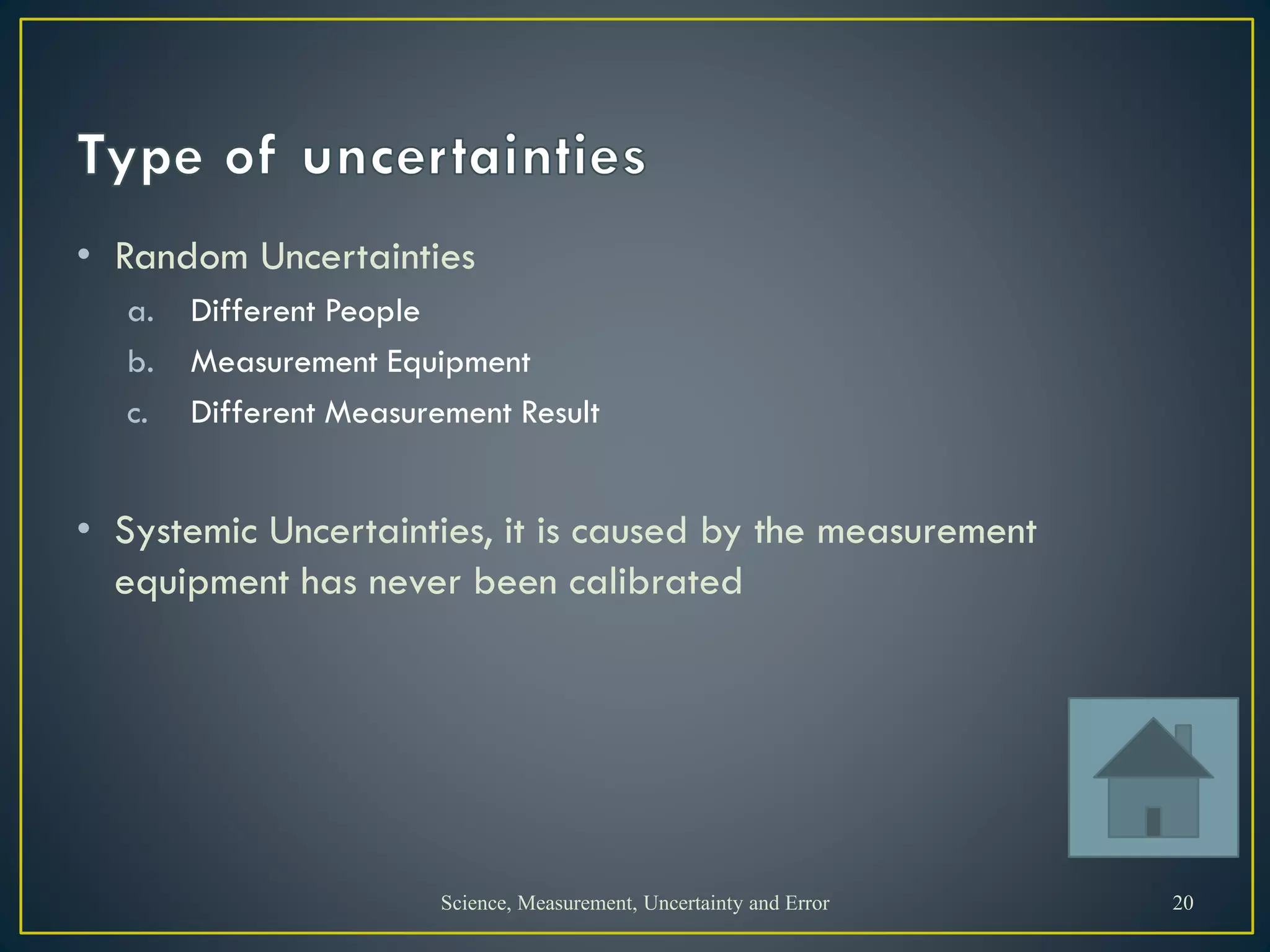 Type of uncertainties

• Random Uncertainties
a. Different People
b. Measurement Equipment
c. Different Measurement Result

• Systemic Uncertainties, it is caused by the measurement equipment has never been calibrated

Science, Measurement, Uncertainty and Error

20